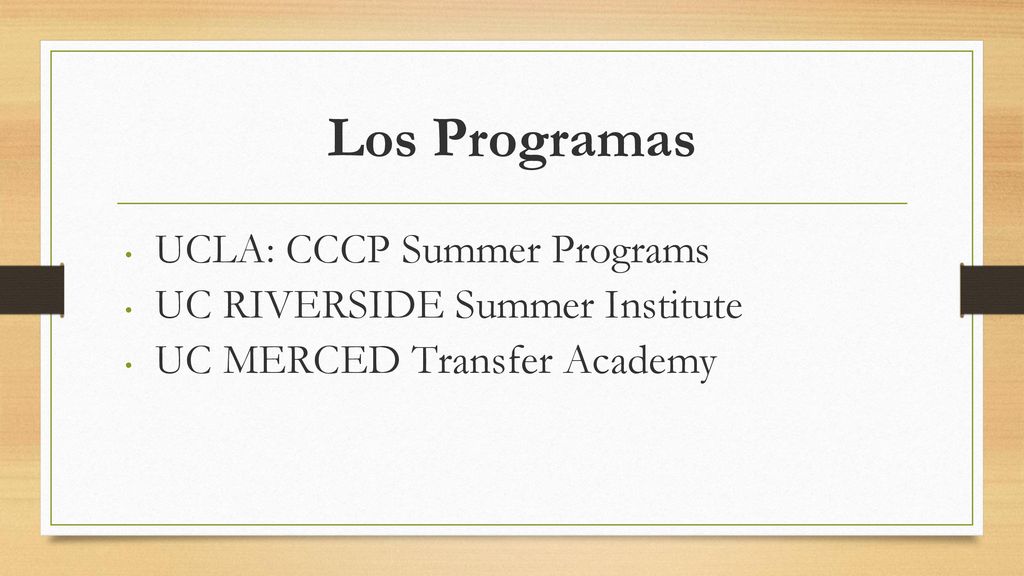 Los Programas

• UCLA: CCCP Summer Programs
• UC RIVERSIDE Summer Institute
• UC MERCED Transfer Academy